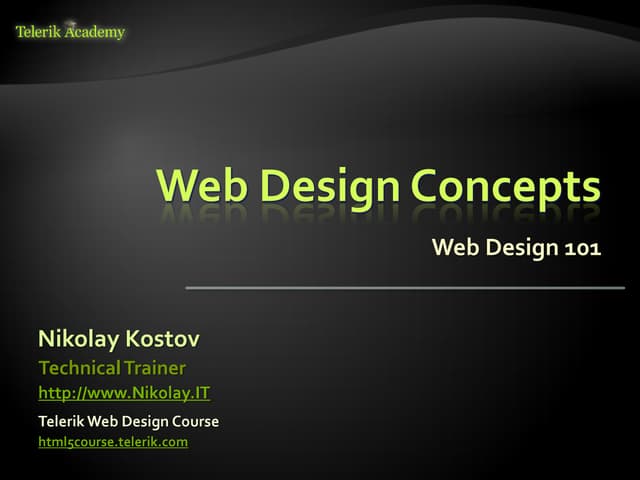 Telerik Academy

Web Design Concepts

Web Design 101

Nikolay Kostov

Technical Trainer

http://www.Nikolay.IT

Telerik Web Design Course

html5course.telerik.com